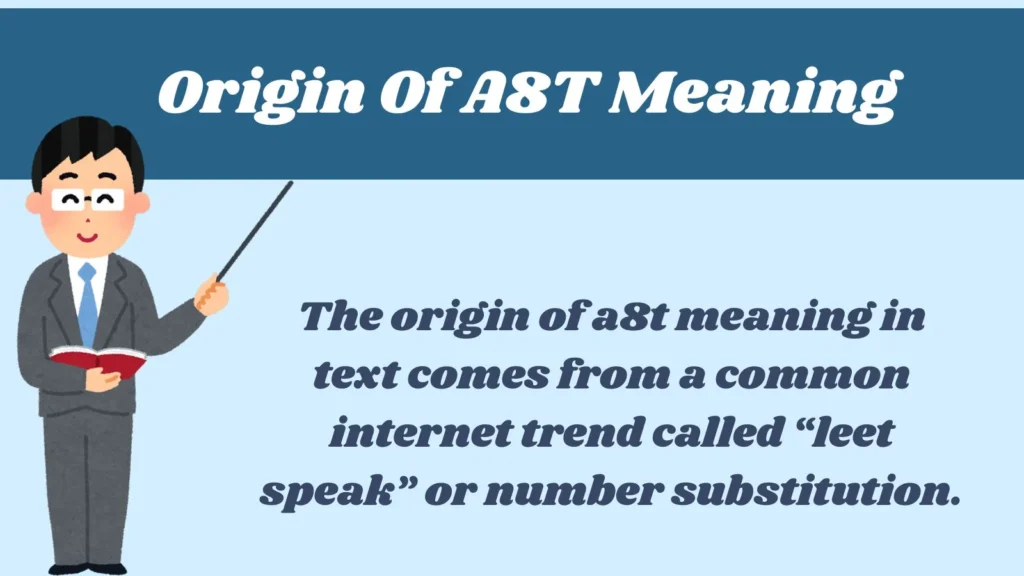 Origin Of A8T Meaning

The origin of a8t meaning in text comes from a common internet trend called “leet speak” or number substitution.